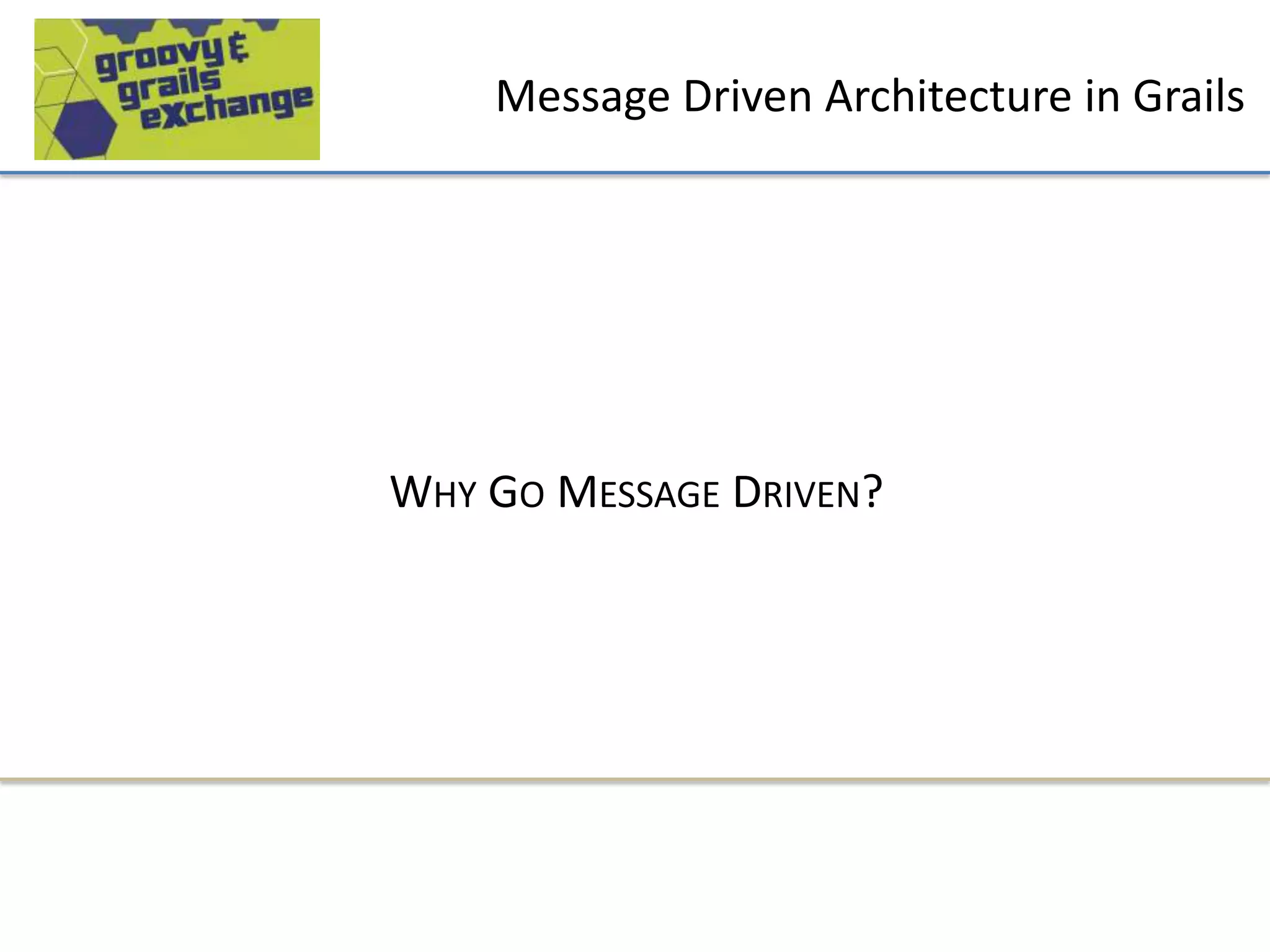 groovy & grails eXchange

Message Driven Architecture in Grails

WHY GO MESSAGE DRIVEN?